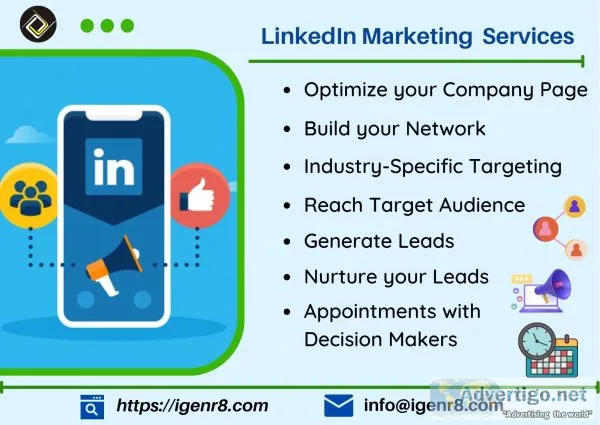 LinkedIn Marketing Services

in

- Optimize your Company Page
- Build your Network
- Industry-Specific Targeting
- Reach Target Audience
- Generate Leads
- Nurture your Leads
- Appointments with Decision Makers

https://igenr8.com

info@igenr8.com

Advertigo.net
"Advertising the world"